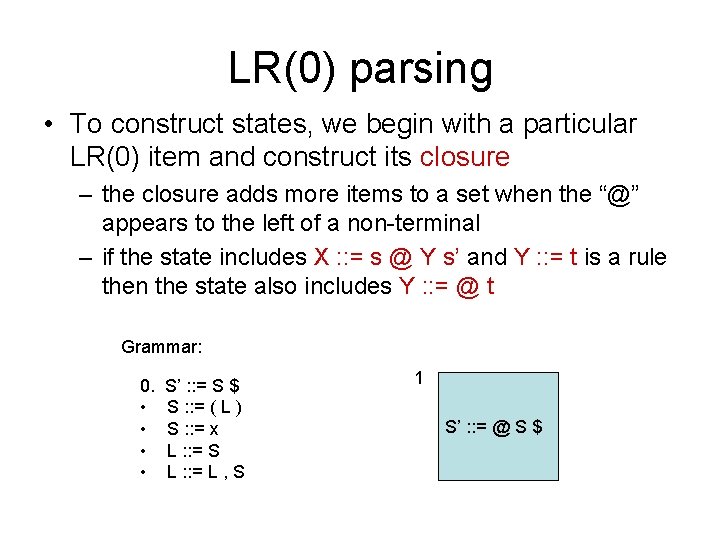 LR(0) parsing

• To construct states, we begin with a particular LR(0) item and construct its closure

– the closure adds more items to a set when the “@” appears to the left of a non-terminal

– if the state includes X ::= s @ Y s’ and Y ::= t is a rule then the state also includes Y ::= @ t

Grammar:

0. S’ ::= S $
• S ::= ( L )
• S ::= x
• L ::= S
• L ::= L , S

1

S’ ::= @ S $